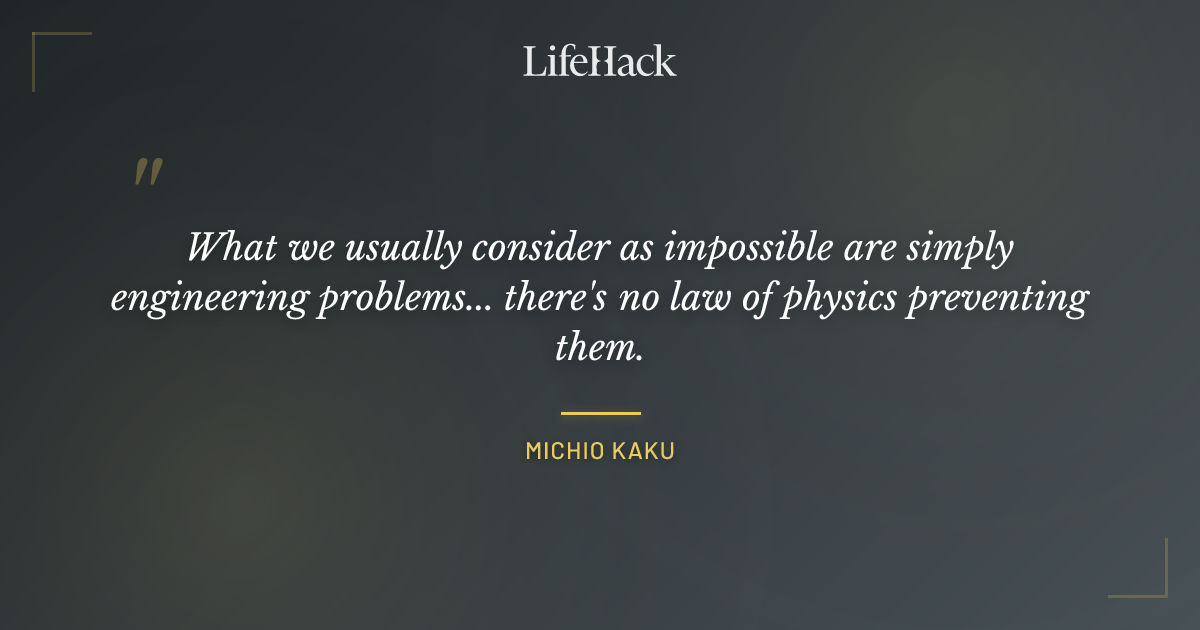 LifeHack

"

What we usually consider as impossible are simply engineering problems... there's no law of physics preventing them.

MICHIO KAKU